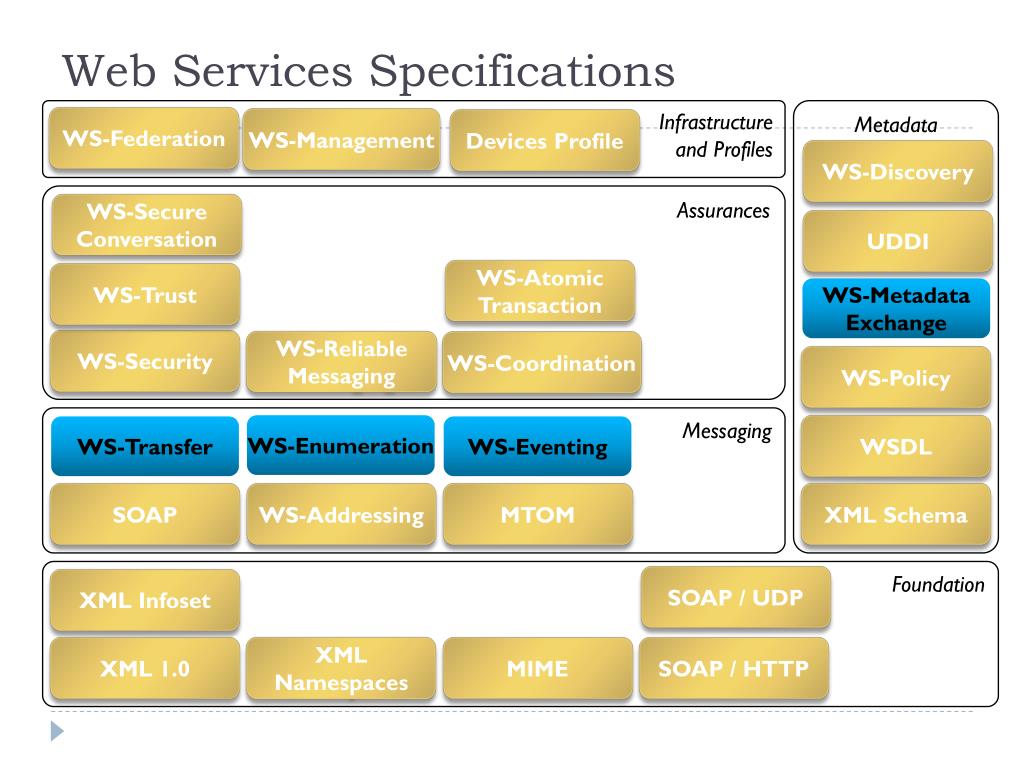 Web Services Specifications

WS-Federation
WS-Management
Devices Profile
Infrastructure and Profiles

Assurances
WS-Secure Conversation
WS-Trust
WS-Atomic Transaction
WS-Security
WS-Reliable Messaging
WS-Coordination

Messaging
WS-Transfer
WS-Enumeration
WS-Eventing
SOAP
WS-Addressing
MTOM

Metadata
WS-Discovery
UDDI
WS-Metadata Exchange
WS-Policy
WSDL
XML Schema

Foundation
XML Infoset
SOAP / UDP
XML 1.0
XML Namespaces
MIME
SOAP / HTTP